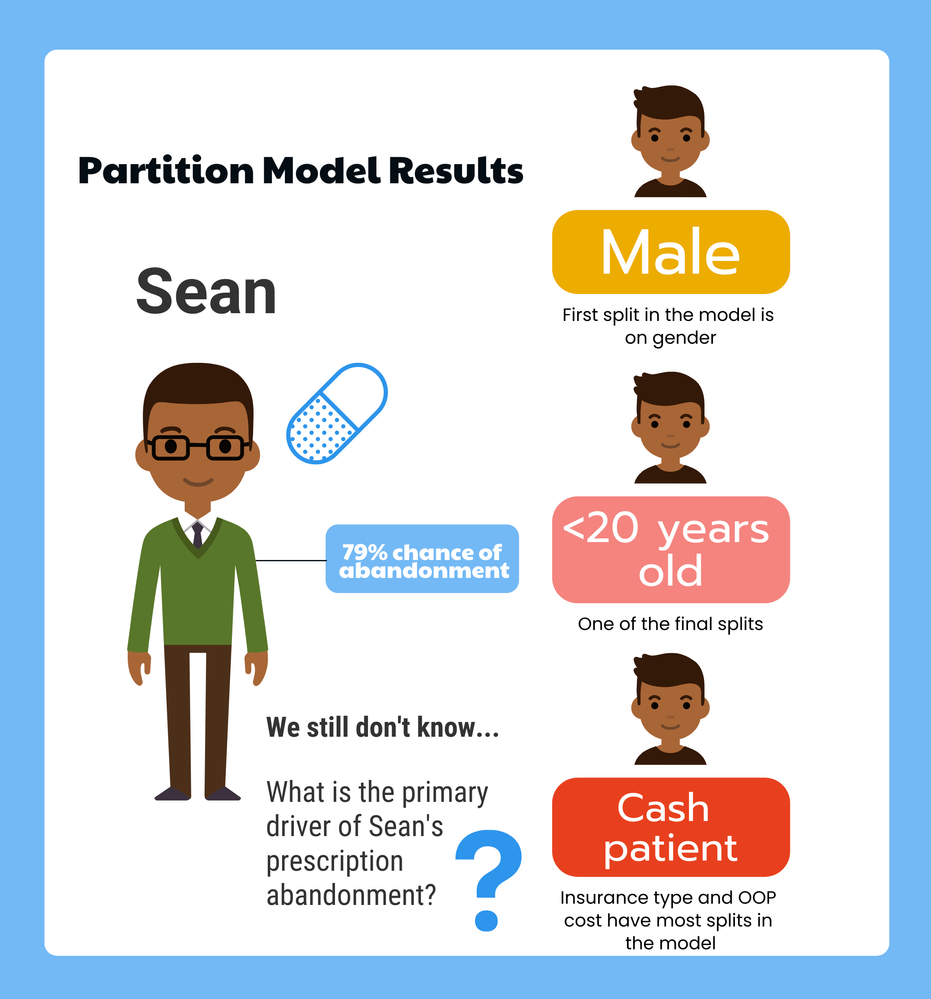 Partition Model Results

Sean

79% chance of abandonment

We still don't know...

What is the primary driver of Sean's prescription abandonment?

?

Male

First split in the model is on gender

<20 years old

One of the final splits

Cash patient

Insurance type and OOP cost have most splits in the model